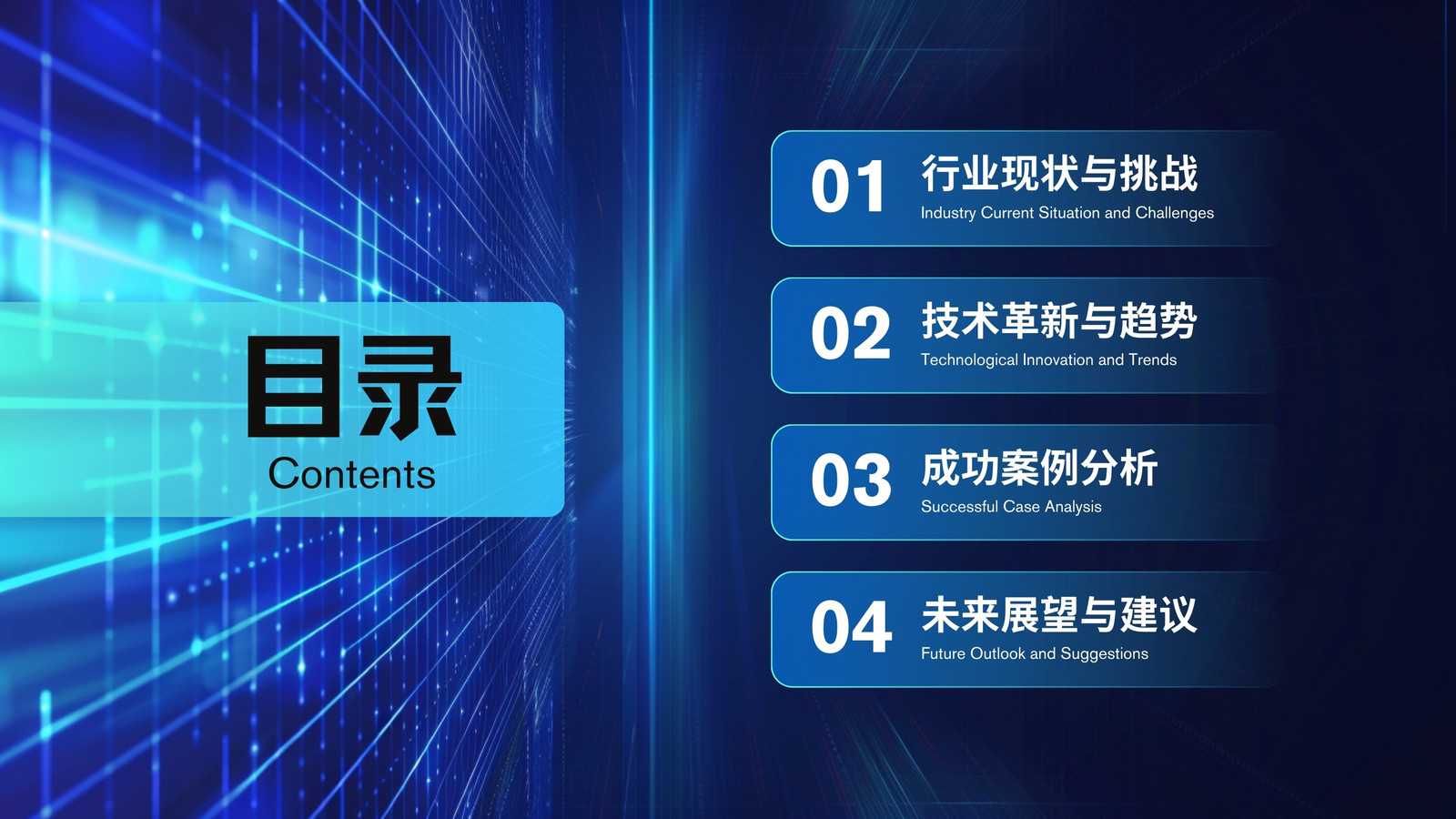 目录
Contents

01 行业现状与挑战
Industry Current Situation and Challenges

02 技术革新与趋势
Technological Innovation and Trends

03 成功案例分析
Successful Case Analysis

04 未来展望与建议
Future Outlook and Suggestions